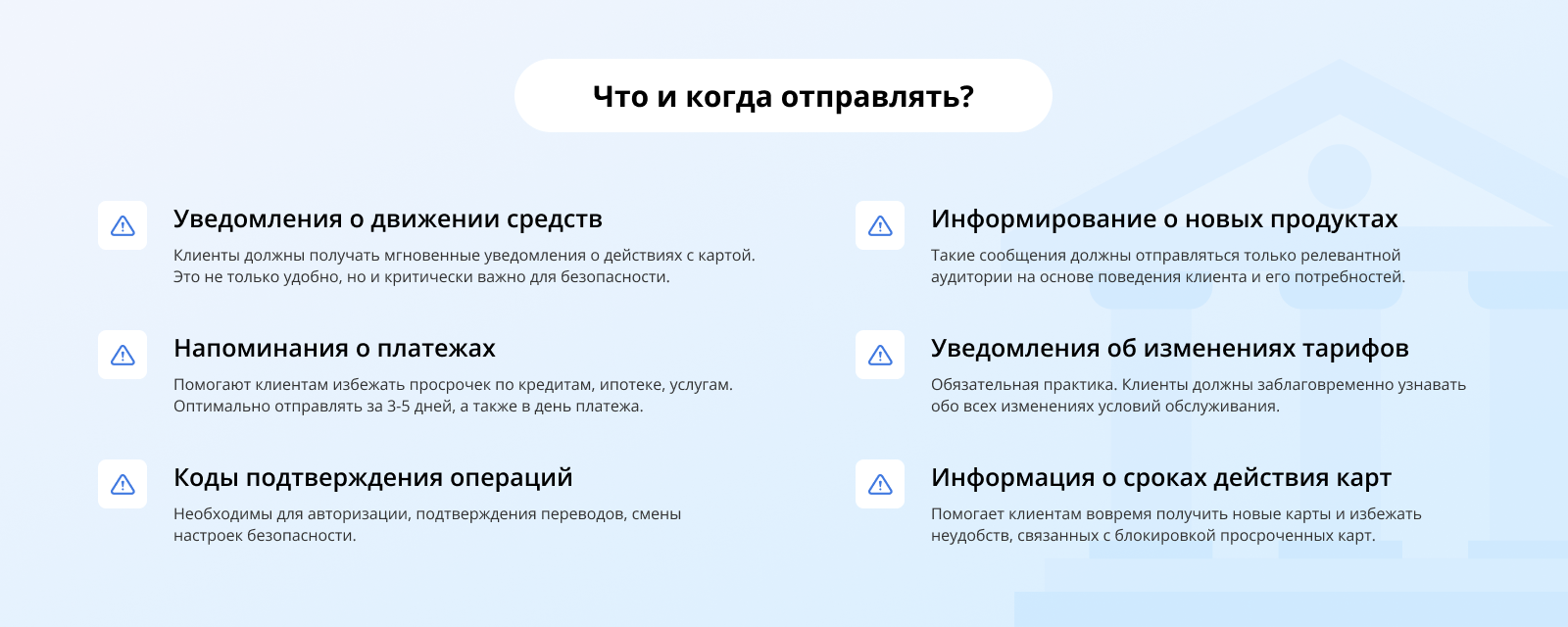 Что и когда отправлять?

Уведомления о движении средств

Клиенты должны получать мгновенные уведомления о действиях с картой. Это не только удобно, но и критически важно для безопасности.

Напоминания о платежах

Помогают клиентам избежать просрочек по кредитам, ипотеке, услугам. Оптимально отправлять за 3-5 дней, а также в день платежа.

Коды подтверждения операций

Необходимы для авторизации, подтверждения переводов, смены настроек безопасности.

Информирование о новых продуктах

Такие сообщения должны отправляться только релевантной аудитории на основе поведения клиента и его потребностей.

Уведомления об изменениях тарифов

Обязательная практика. Клиенты должны заблаговременно узнавать обо всех изменениях условий обслуживания.

Информация о сроках действия карт

Помогает клиентам вовремя получить новые карты и избежать неудобств, связанных с блокировкой просроченных карт.